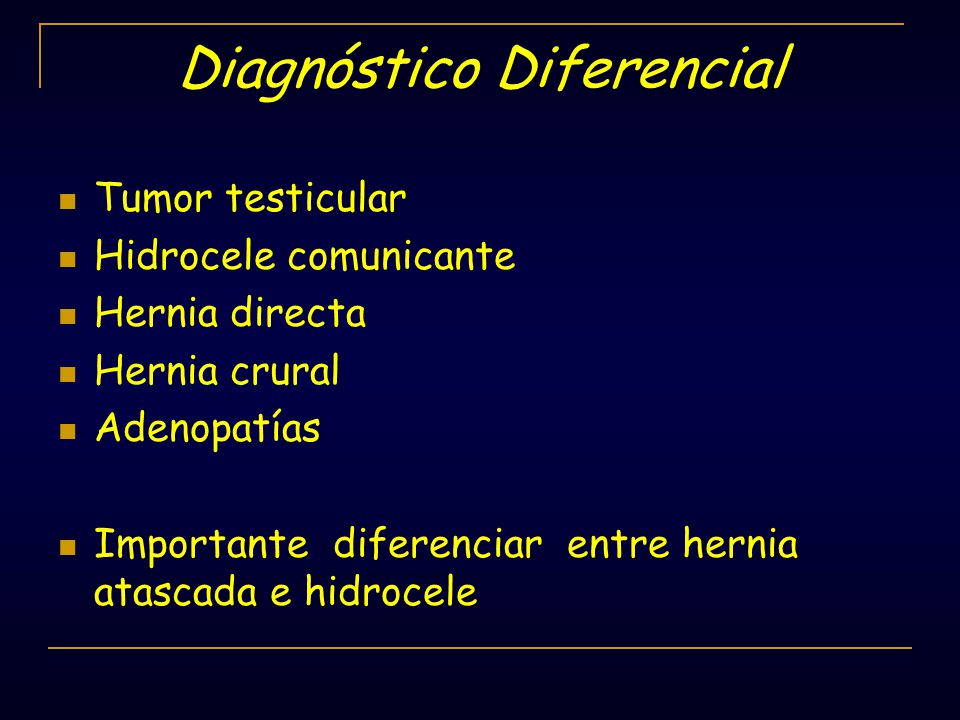 Diagnóstico Diferencial

- Tumor testicular
- Hidrocele comunicante
- Hernia directa
- Hernia crural
- Adenopatías

- Importante diferenciar entre hernia atascada e hidrocele